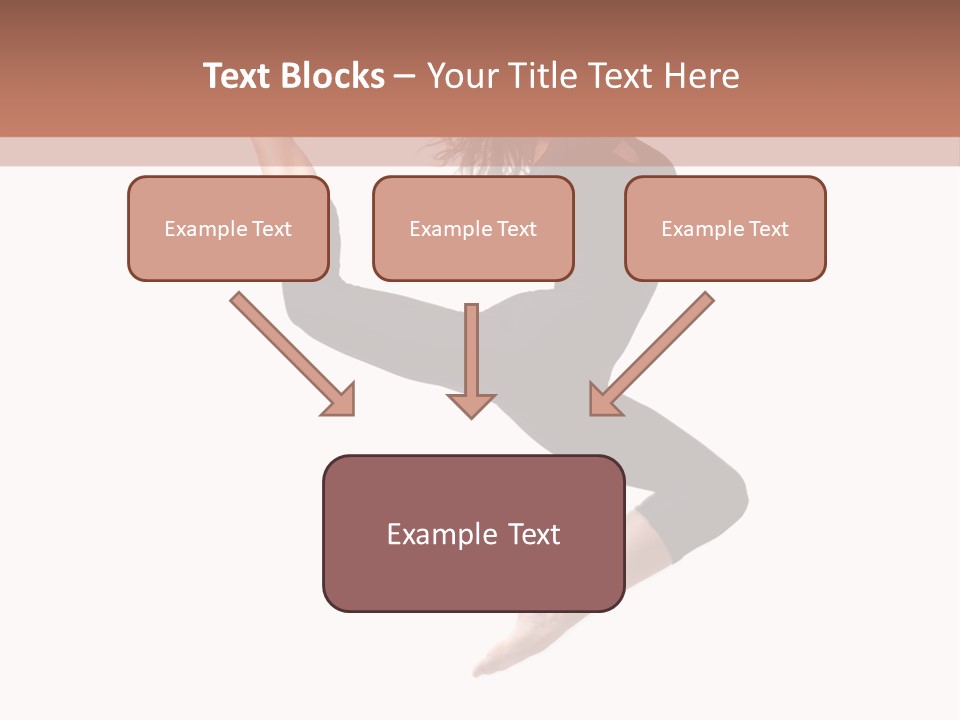 Text Blocks – Your Title Text Here

Example Text

Example Text

Example Text

Example Text